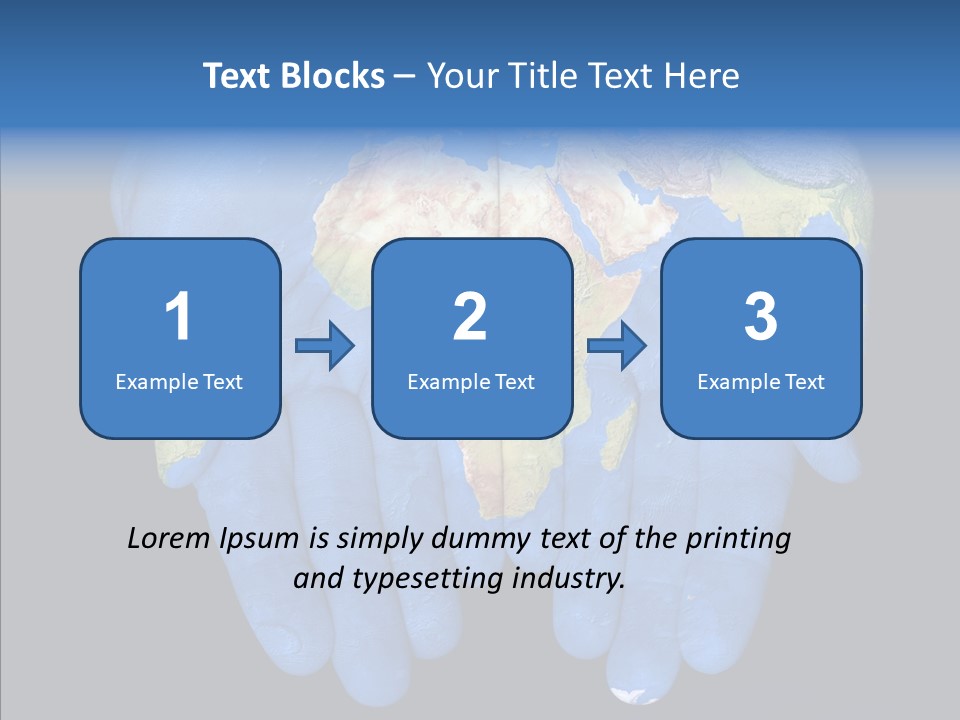 Text Blocks – Your Title Text Here

1
Example Text

2
Example Text

3
Example Text

Lorem Ipsum is simply dummy text of the printing and typesetting industry.